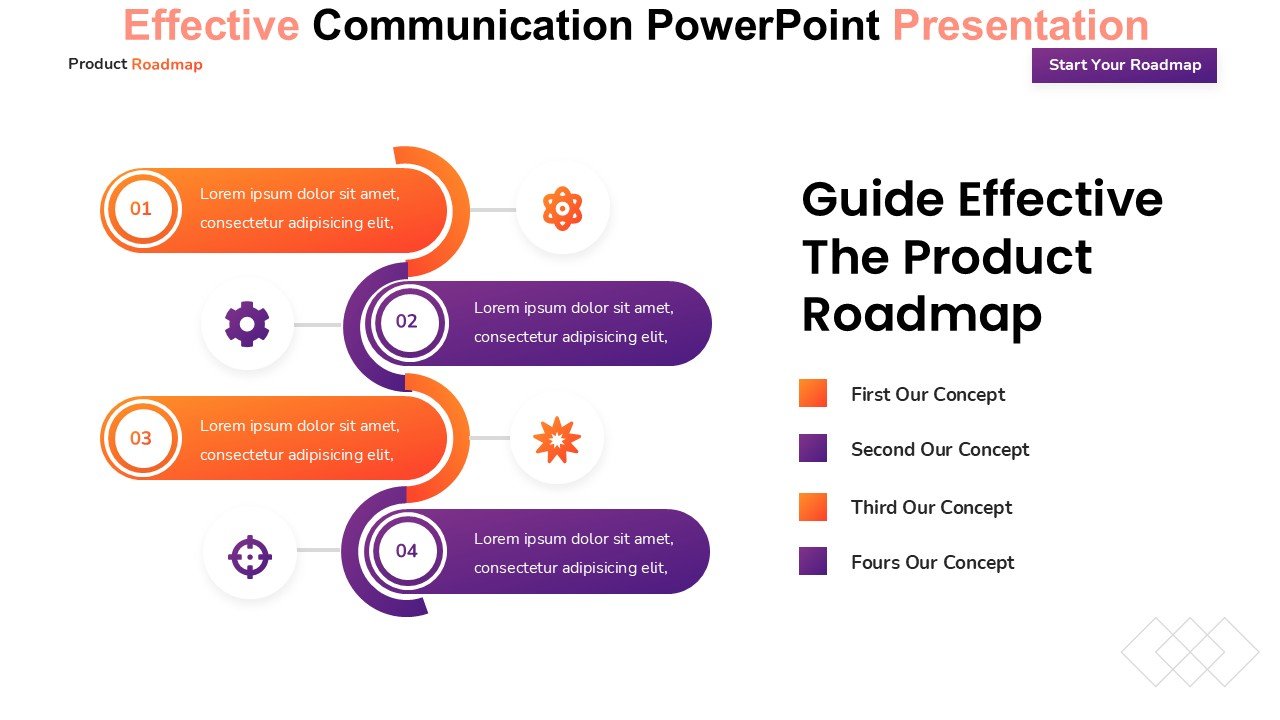 Effective Communication PowerPoint Presentation

Product Roadmap

Start Your Roadmap

01
Lorem ipsum dolor sit amet, consectetur adipisicing elit,

02
Lorem ipsum dolor sit amet, consectetur adipisicing elit,

03
Lorem ipsum dolor sit amet, consectetur adipisicing elit,

04
Lorem ipsum dolor sit amet, consectetur adipisicing elit,

Guide Effective The Product Roadmap

First Our Concept

Second Our Concept

Third Our Concept

Fours Our Concept